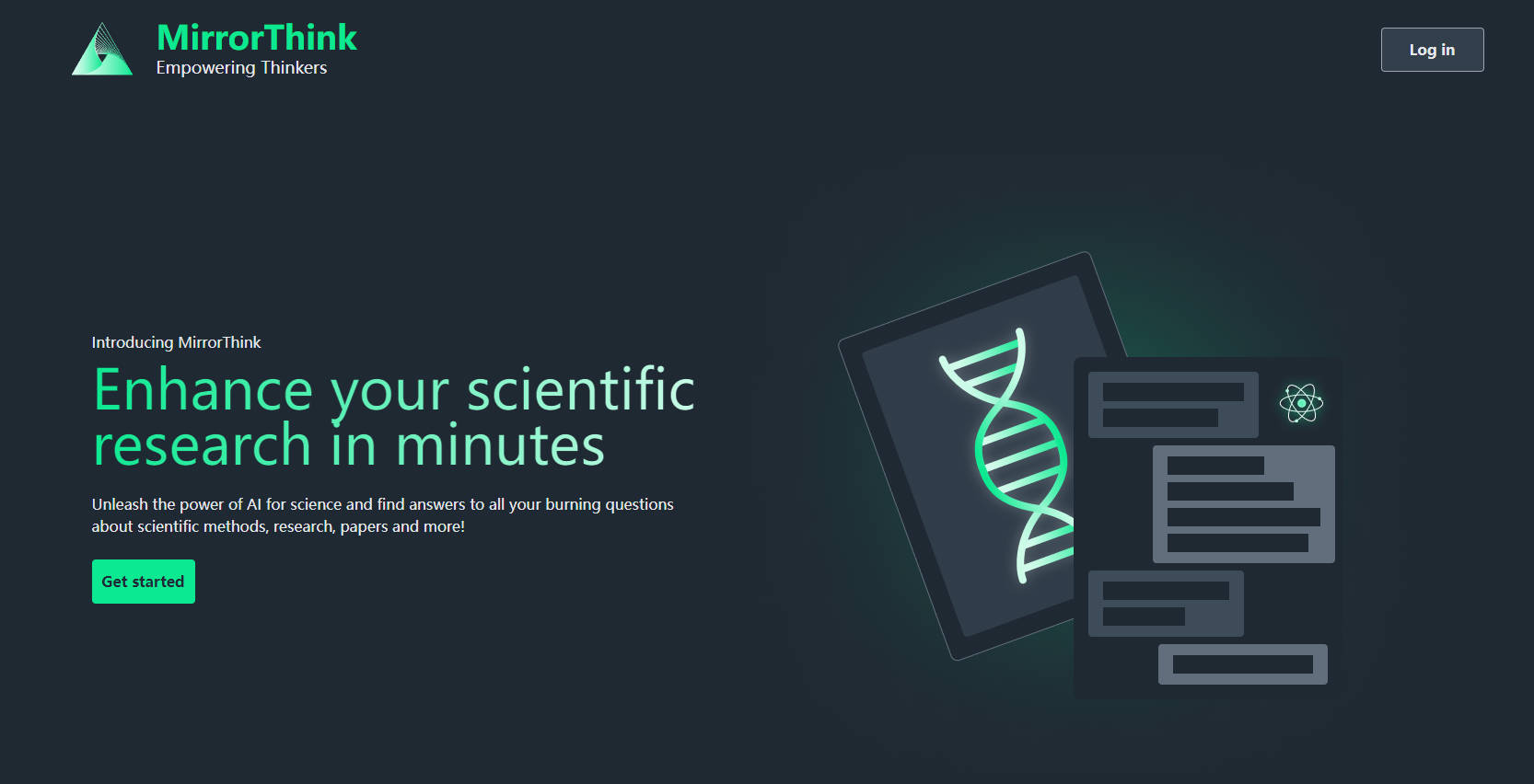 MirrorThink
Empowering Thinkers

Log in

Introducing MirrorThink

Enhance your scientific research in minutes

Unleash the power of AI for science and find answers to all your burning questions about scientific methods, research, papers and more!

Get started